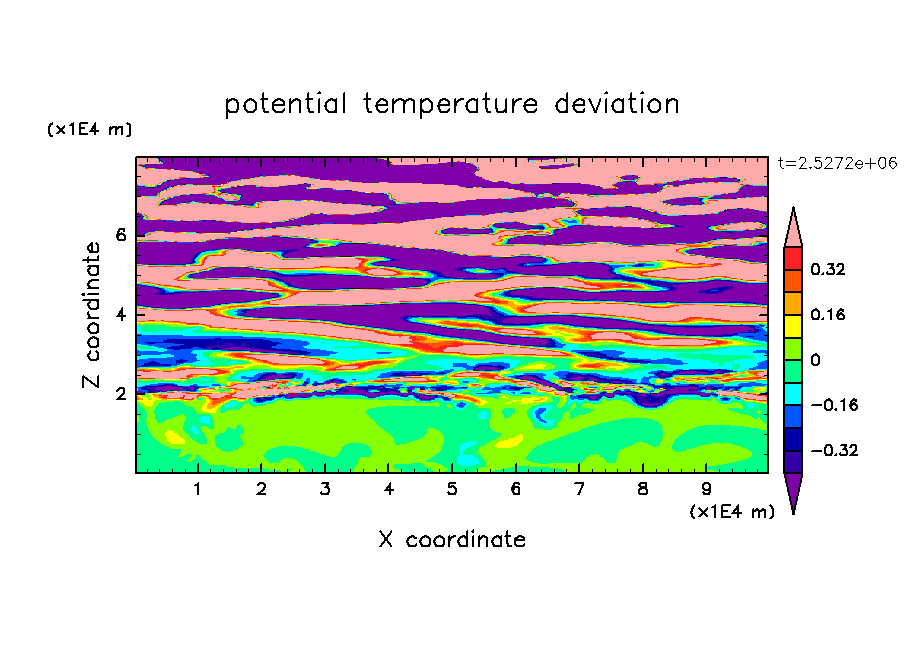 potential temperature deviation

(x1E4 m)

t=2.5272e+06

Z coordinate

6
4
2

0.32
0.16
0
−0.16
−0.32

1 2 3 4 5 6 7 8 9

(x1E4 m)

X coordinate